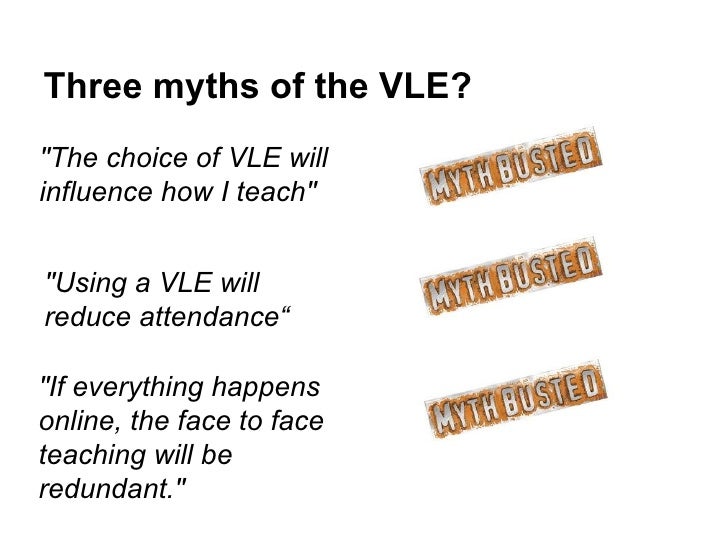 Three myths of the VLE?

"The choice of VLE will influence how I teach"

MYTH BUSTED

"Using a VLE will reduce attendance“

MYTH BUSTED

"If everything happens online, the face to face teaching will be redundant."

MYTH BUSTED